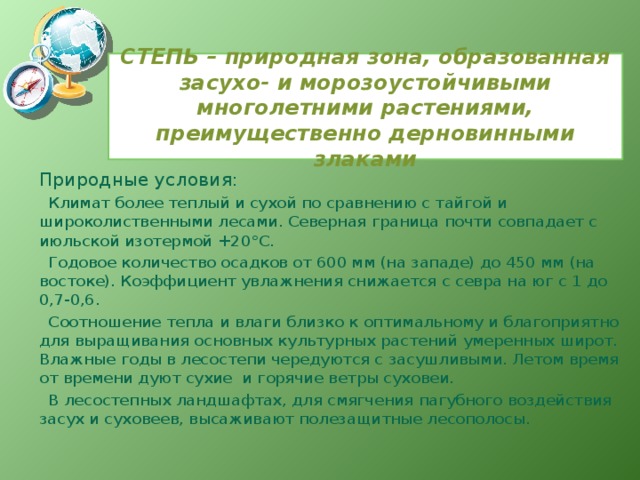 СТЕПЬ – природная зона, образованная засухо- и морозоустойчивыми многолетними растениями, преимущественно дерновинными злаками

Природные условия:

Климат более теплый и сухой по сравнению с тайгой и широколиственными лесами. Северная граница почти совпадает с июльской изотермой +20°С.

Годовое количество осадков от 600 мм (на западе) до 450 мм (на востоке). Коэффициент увлажнения снижается с севра на юг с 1 до 0,7-0,6.

Соотношение тепла и влаги близко к оптимальному и благоприятно для выращивания основных культурных растений умеренных широт. Влажные годы в лесостепи чередуются с засушливыми. Летом время от времени дуют сухие и горячие ветры суховеи.

В лесостепных ландшафтах, для смягчения пагубного воздействия засух и суховеев, высаживают полезащитные лесополосы.